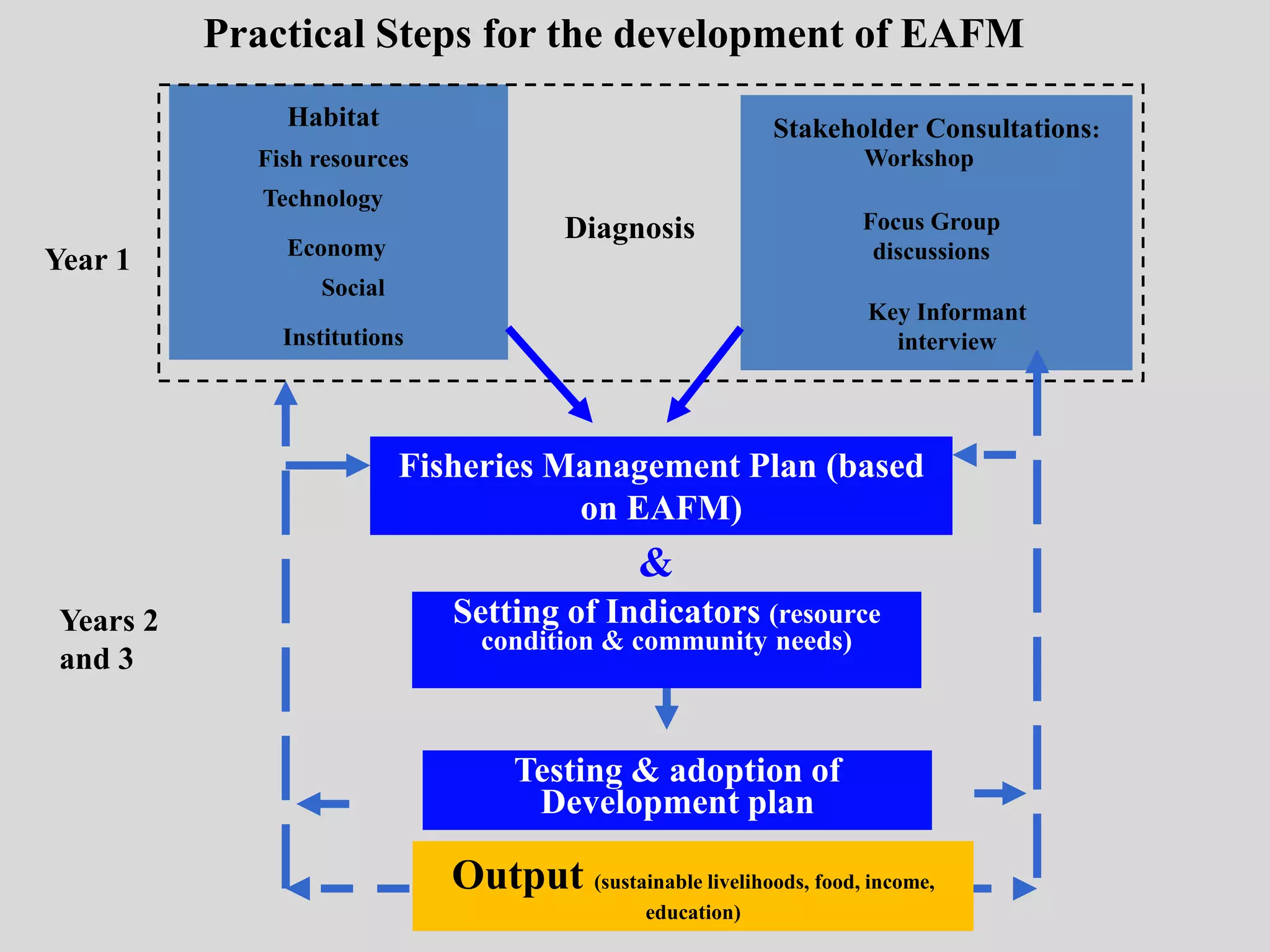 Practical Steps for the development of EAFM

Year 1

Habitat
Fish resources
Technology
Economy
Social
Institutions

Diagnosis

Stakeholder Consultations:
Workshop

Focus Group discussions

Key Informant interview

Fisheries Management Plan (based on EAFM)

&

Years 2 and 3

Setting of Indicators (resource condition & community needs)

Testing & adoption of Development plan

Output (sustainable livelihoods, food, income, education)